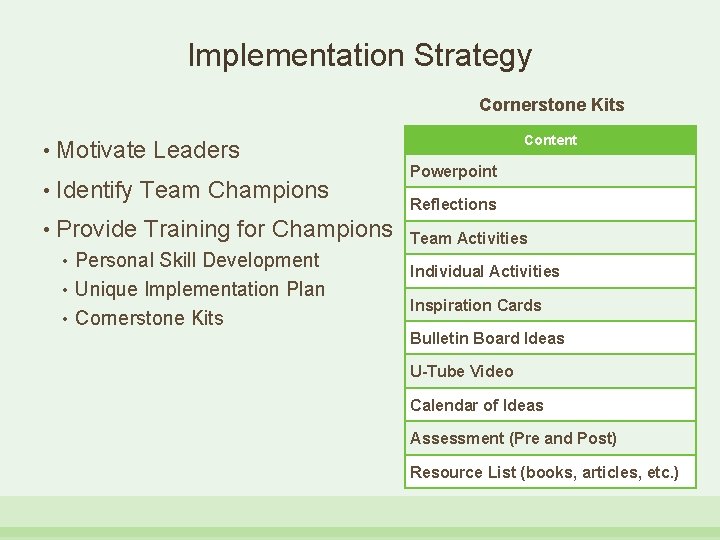 Implementation Strategy

• Motivate Leaders
• Identify Team Champions
• Provide Training for Champions
  • Personal Skill Development
  • Unique Implementation Plan
  • Cornerstone Kits

Cornerstone Kits

| Content |
|---|
| Powerpoint |
| Reflections |
| Team Activities |
| Individual Activities |
| Inspiration Cards |
| Bulletin Board Ideas |
| U-Tube Video |
| Calendar of Ideas |
| Assessment (Pre and Post) |
| Resource List (books, articles, etc.) |